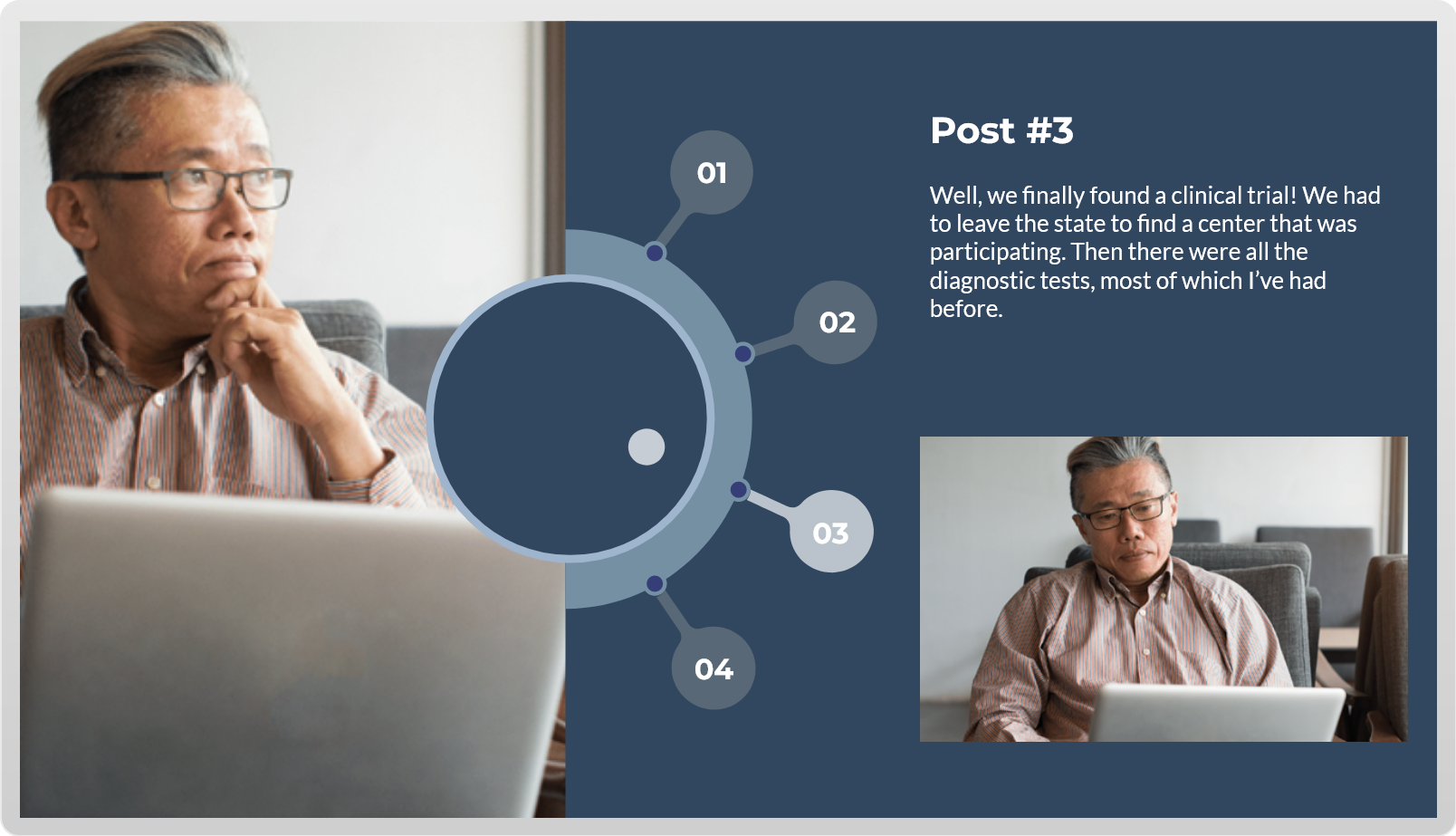 01

02

03

04

Post #3

Well, we finally found a clinical trial! We had to leave the state to find a center that was participating. Then there were all the diagnostic tests, most of which I've had before.